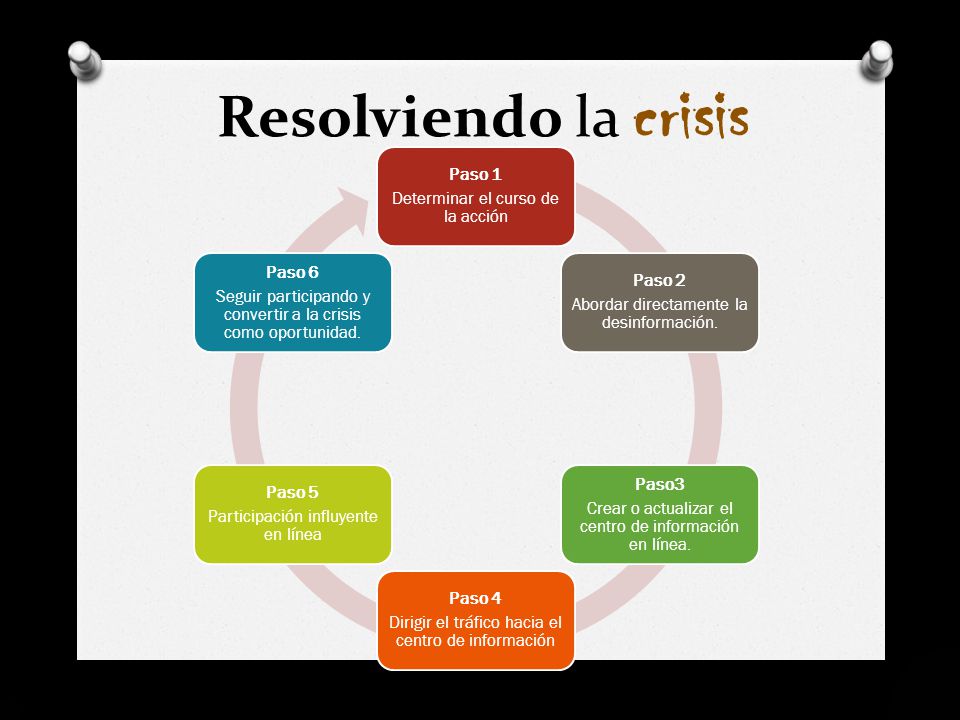 Resolviendo la crisis

Paso 1
Determinar el curso de la acción

Paso 2
Abordar directamente la desinformación.

Paso3
Crear o actualizar el centro de información en línea.

Paso 4
Dirigir el tráfico hacia el centro de información

Paso 5
Participación influyente en línea

Paso 6
Seguir participando y convertir a la crisis como oportunidad.